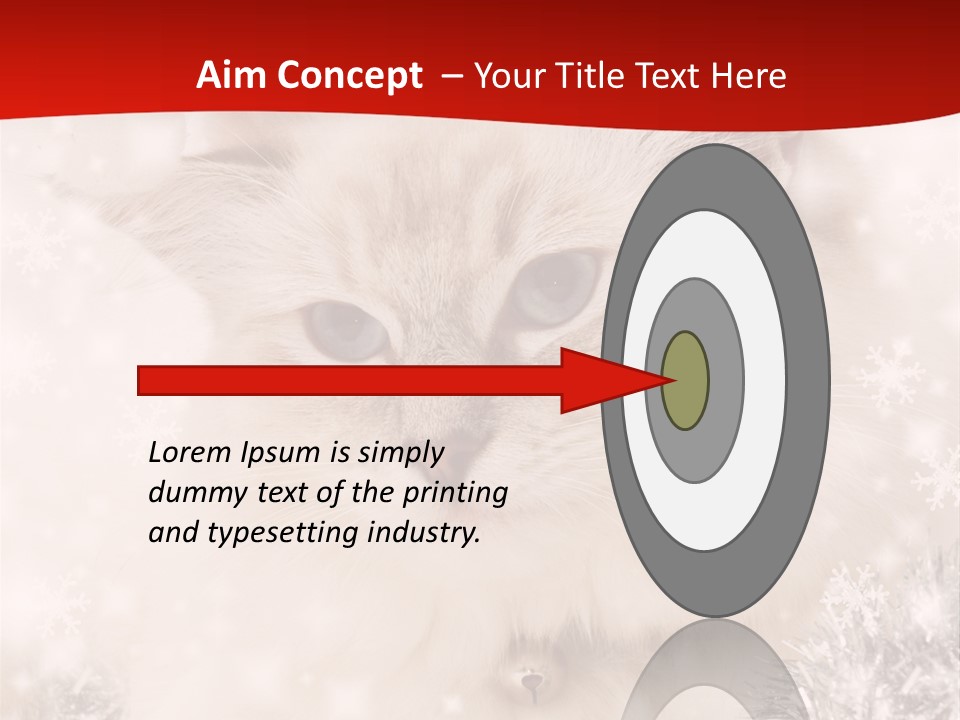 Aim Concept – Your Title Text Here

Lorem Ipsum is simply dummy text of the printing and typesetting industry.